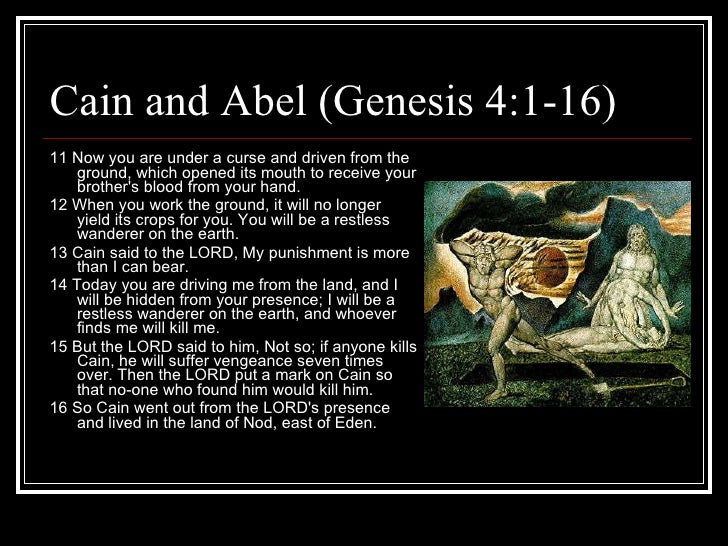 Cain and Abel (Genesis 4:1-16)

11 Now you are under a curse and driven from the ground, which opened its mouth to receive your brother's blood from your hand.

12 When you work the ground, it will no longer yield its crops for you. You will be a restless wanderer on the earth.

13 Cain said to the LORD, My punishment is more than I can bear.

14 Today you are driving me from the land, and I will be hidden from your presence; I will be a restless wanderer on the earth, and whoever finds me will kill me.

15 But the LORD said to him, Not so; if anyone kills Cain, he will suffer vengeance seven times over. Then the LORD put a mark on Cain so that no-one who found him would kill him.

16 So Cain went out from the LORD's presence and lived in the land of Nod, east of Eden.